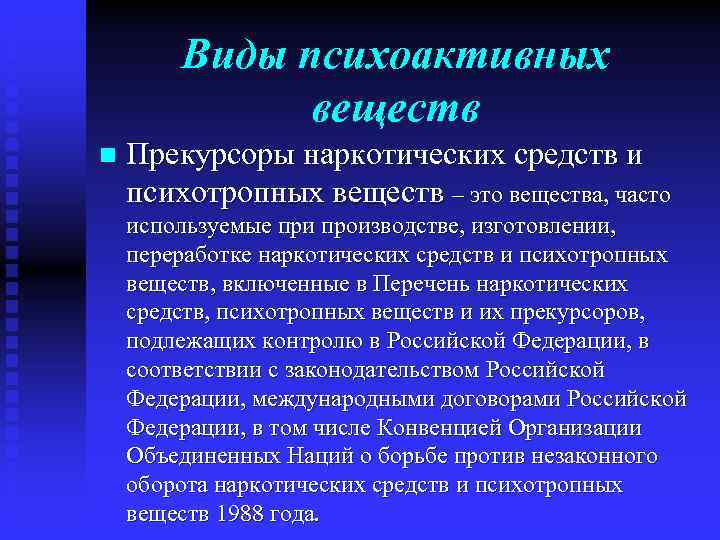 Виды психоактивных веществ

Прекурсоры наркотических средств и психотропных веществ – это вещества, часто используемые при производстве, изготовлении, переработке наркотических средств и психотропных веществ, включенные в Перечень наркотических средств, психотропных веществ и их прекурсоров, подлежащих контролю в Российской Федерации, в соответствии с законодательством Российской Федерации, международными договорами Российской Федерации, в том числе Конвенцией Организации Объединенных Наций о борьбе против незаконного оборота наркотических средств и психотропных веществ 1988 года.